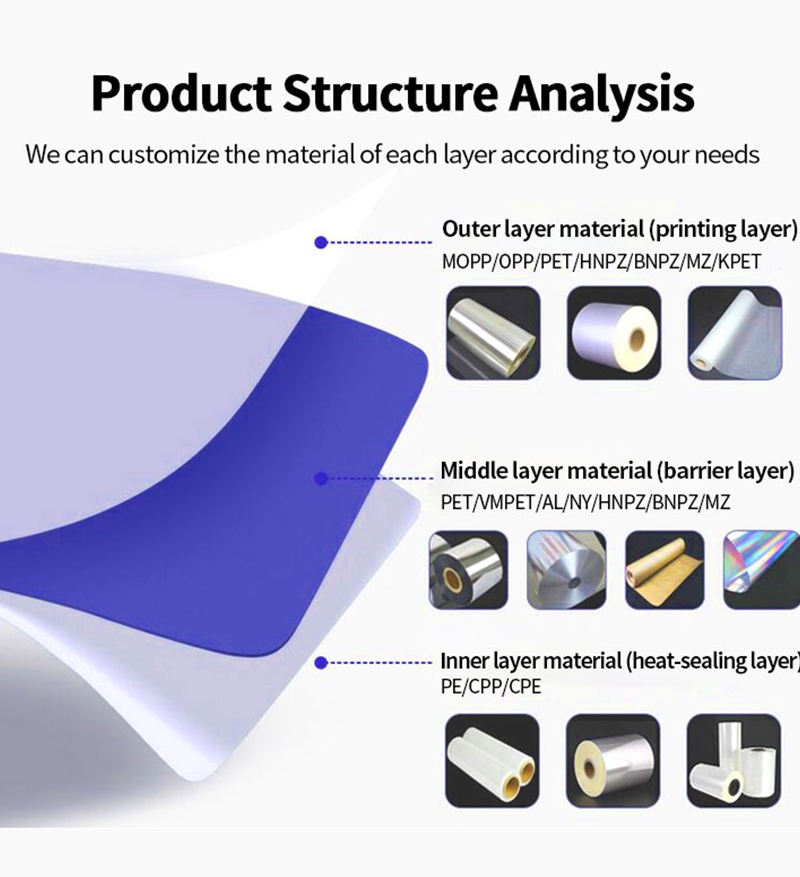 Product Structure Analysis

We can customize the material of each layer according to your needs

Outer layer material (printing layer)
MOPP/OPP/PET/HNPZ/BNPZ/MZ/KPET

Middle layer material (barrier layer)
PET/VMPET/AL/NY/HNPZ/BNPZ/MZ

Inner layer material (heat-sealing layer)
PE/CPP/CPE